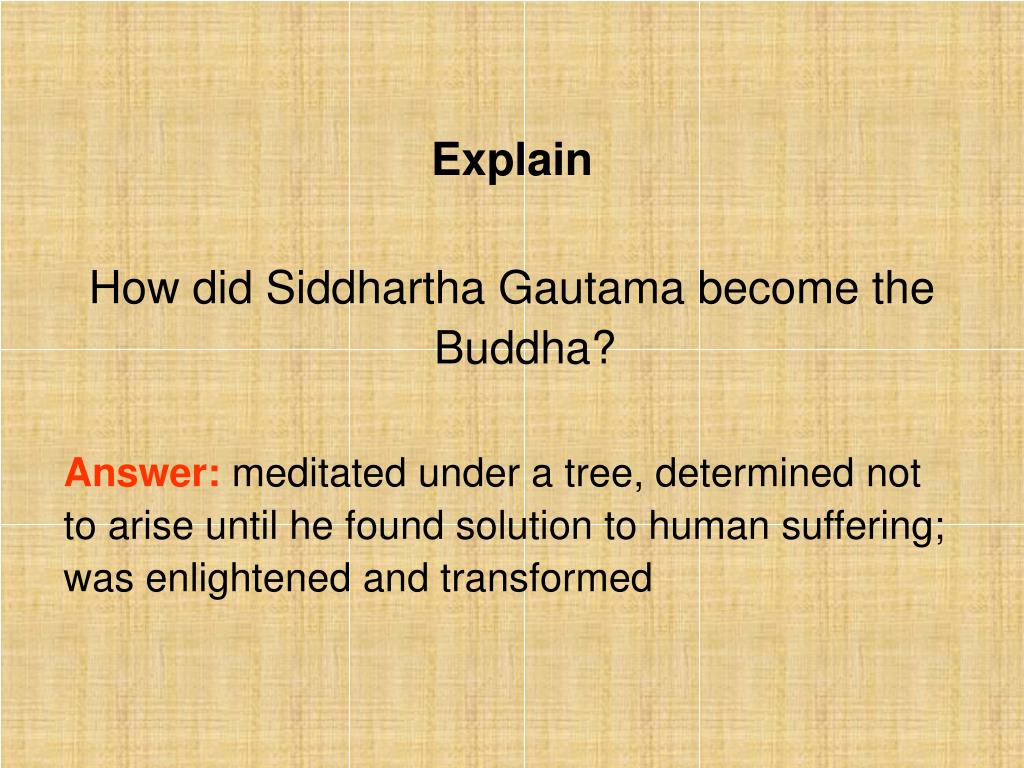 Explain

How did Siddhartha Gautama become the Buddha?

Answer: meditated under a tree, determined not to arise until he found solution to human suffering; was enlightened and transformed